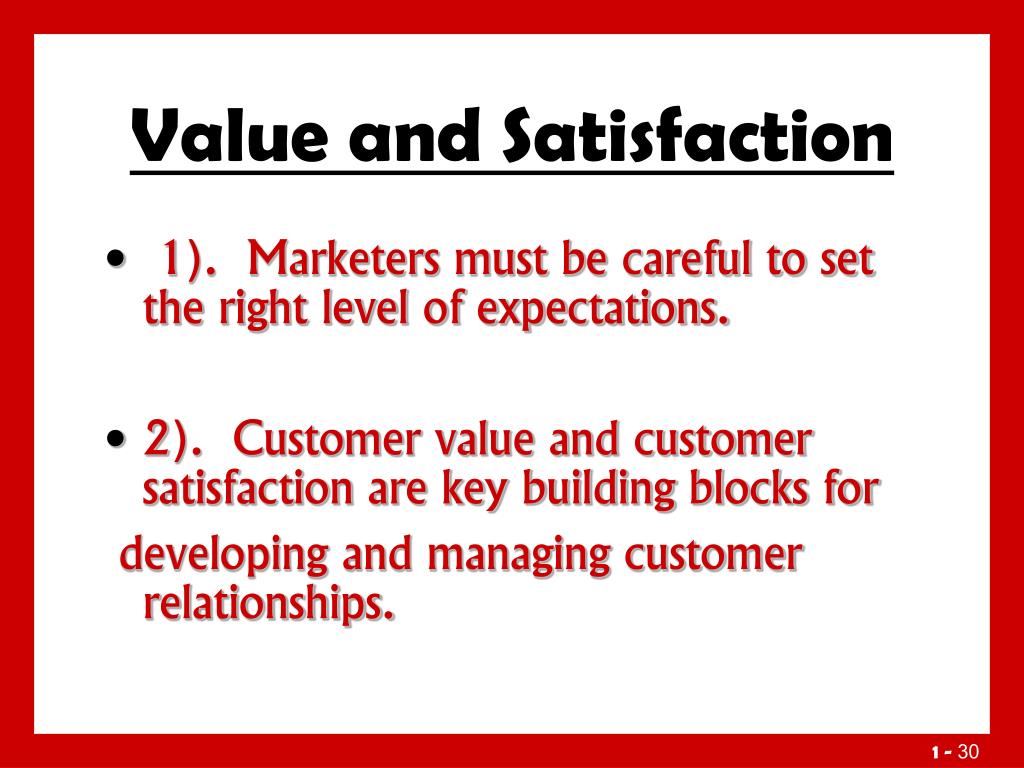 Value and Satisfaction

• 1). Marketers must be careful to set the right level of expectations.

• 2). Customer value and customer satisfaction are key building blocks for developing and managing customer relationships.

1 - 30